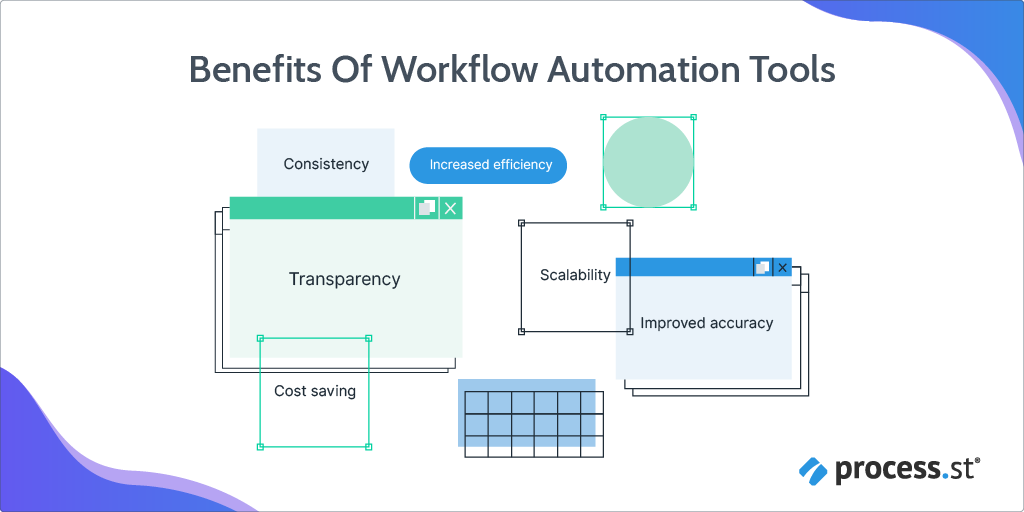 Benefits Of Workflow Automation Tools

Consistency

Increased efficiency

Transparency

Scalability

Improved accuracy

Cost saving

process.st®